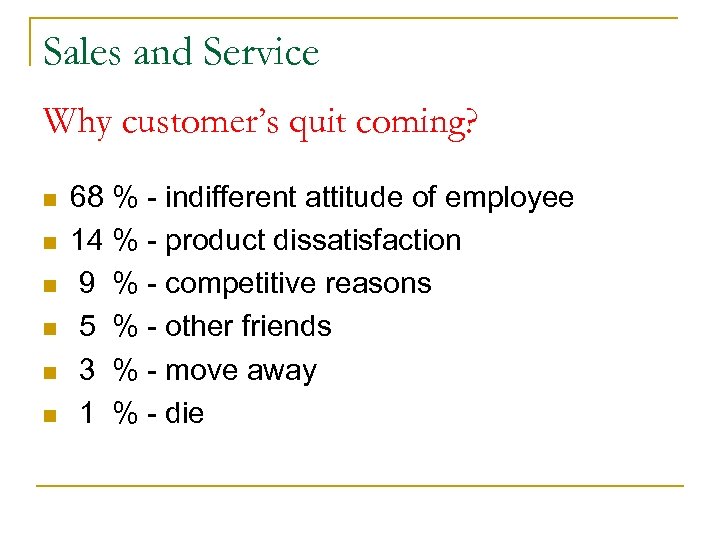 Sales and Service

Why customer's quit coming?

- 68 % - indifferent attitude of employee
- 14 % - product dissatisfaction
- 9 % - competitive reasons
- 5 % - other friends
- 3 % - move away
- 1 % - die